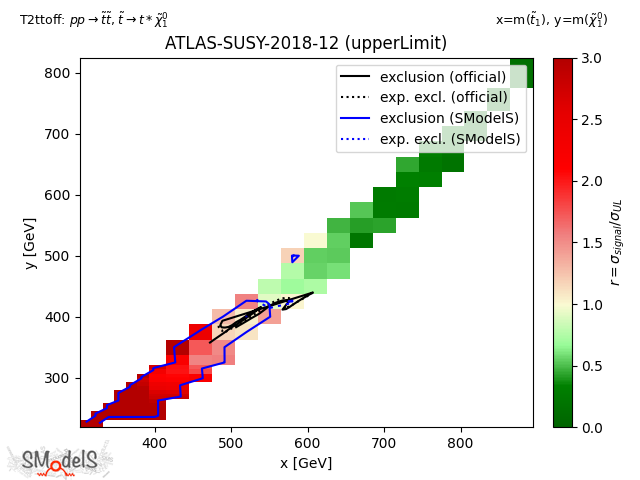 T2ttoff: $pp \to \tilde{t}\tilde{t}, \tilde{t} \to t * \tilde{\chi}_1^0$

x=m($\tilde{t}_1$), y=m($\tilde{\chi}_1^0$)

ATLAS-SUSY-2018-12 (upperLimit)

exclusion (official)
exp. excl. (official)
exclusion (SModelS)
exp. excl. (SModelS)

800
700
600
500
400
300

y [GeV]

400 500 600 700 800

x [GeV]

3.0
2.5
2.0
1.5
1.0
0.5
0.0

$r = \sigma_{signal}/\sigma_{UL}$

SModelS